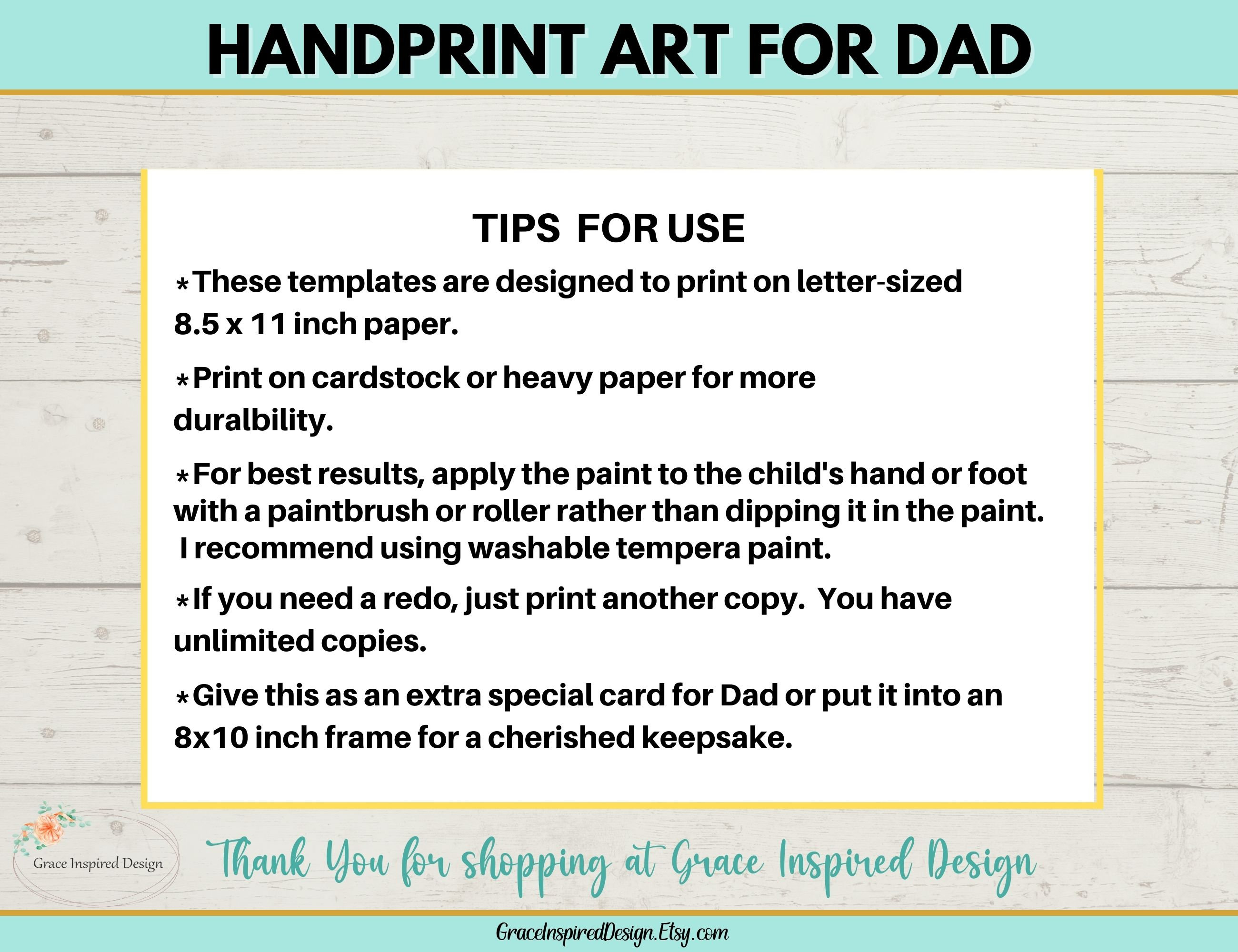 HANDPRINT ART FOR DAD

TIPS FOR USE

*These templates are designed to print on letter-sized 8.5 x 11 inch paper.

*Print on cardstock or heavy paper for more duralbility.

*For best results, apply the paint to the child's hand or foot with a paintbrush or roller rather than dipping it in the paint. I recommend using washable tempera paint.

*If you need a redo, just print another copy. You have unlimited copies.

*Give this as an extra special card for Dad or put it into an 8x10 inch frame for a cherished keepsake.

Grace Inspired Design

Thank You for shopping at Grace Inspired Design

GraceInspiredDesign.Etsy.com